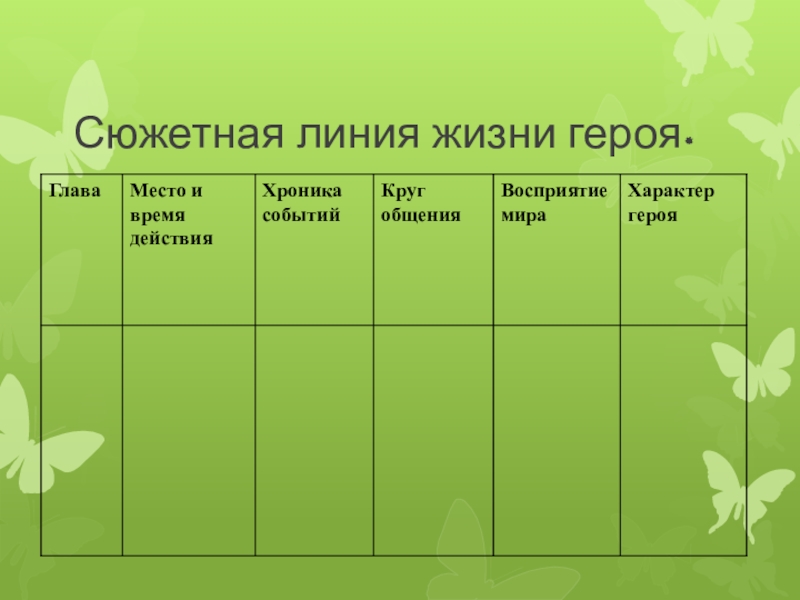 Сюжетная линия жизни героя.

| Глава | Место и время действия | Хроника событий | Круг общения | Восприятие мира | Характер героя |
|---|---|---|---|---|---|
| | | | | | |